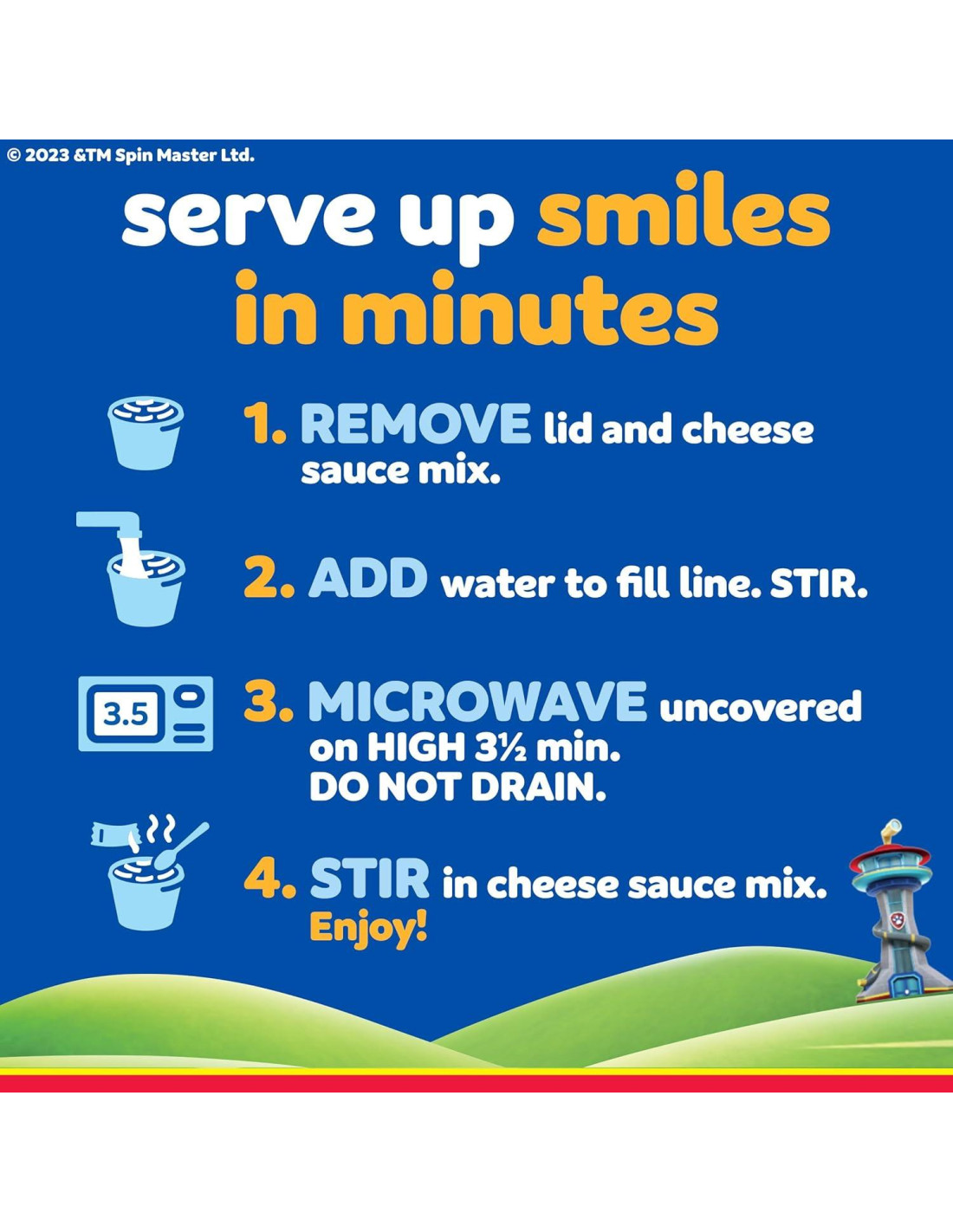 © 2023 &TM Spin Master Ltd.

serve up smiles in minutes

1. REMOVE lid and cheese sauce mix.

2. ADD water to fill line. STIR.

3.5

3. MICROWAVE uncovered on HIGH 3½ min. DO NOT DRAIN.

4. STIR in cheese sauce mix. Enjoy!